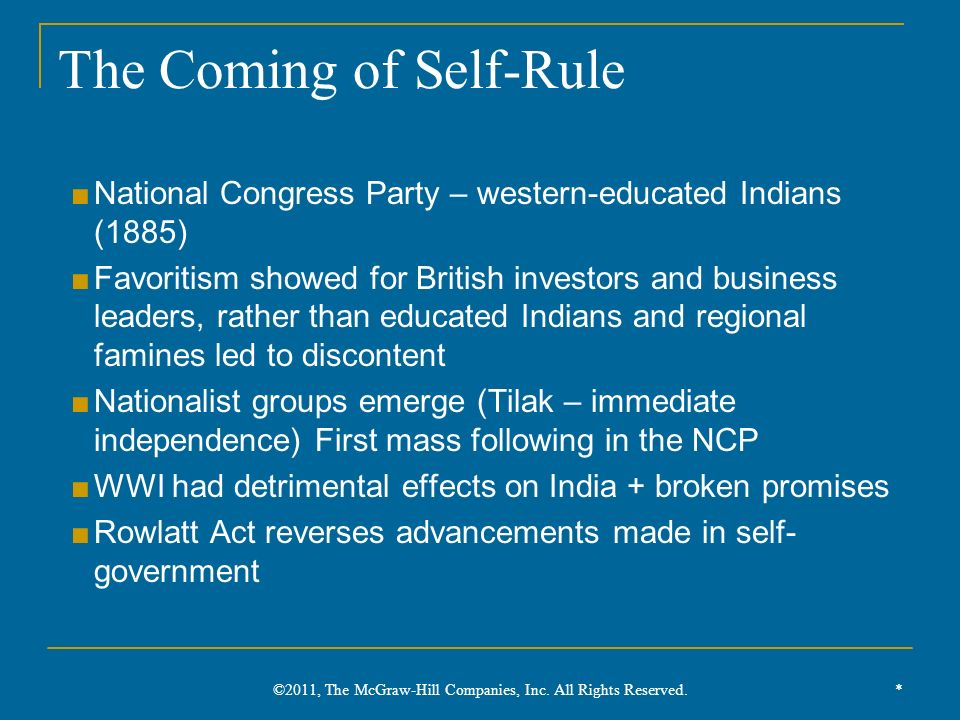 The Coming of Self-Rule

National Congress Party – western-educated Indians (1885)

Favoritism showed for British investors and business leaders, rather than educated Indians and regional famines led to discontent

Nationalist groups emerge (Tilak – immediate independence) First mass following in the NCP

WWI had detrimental effects on India + broken promises

Rowlatt Act reverses advancements made in self-government

©2011, The McGraw-Hill Companies, Inc. All Rights Reserved.

*